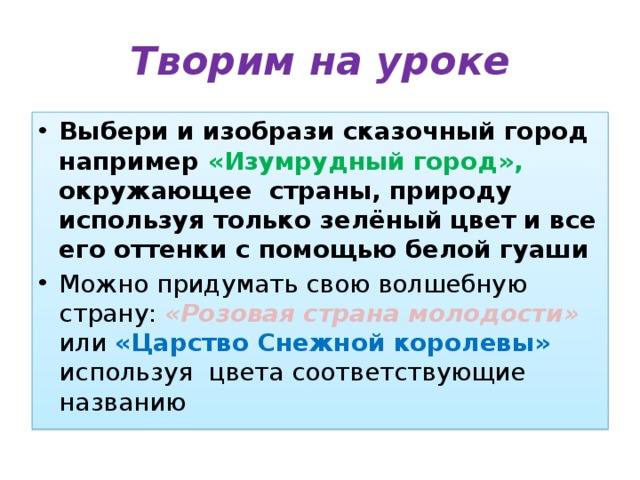 Творим на уроке

• Выбери и изобрази сказочный город например «Изумрудный город», окружающее страны, природу используя только зелёный цвет и все его оттенки с помощью белой гуаши

• Можно придумать свою волшебную страну: «Розовая страна молодости» или «Царство Снежной королевы» используя цвета соответствующие названию